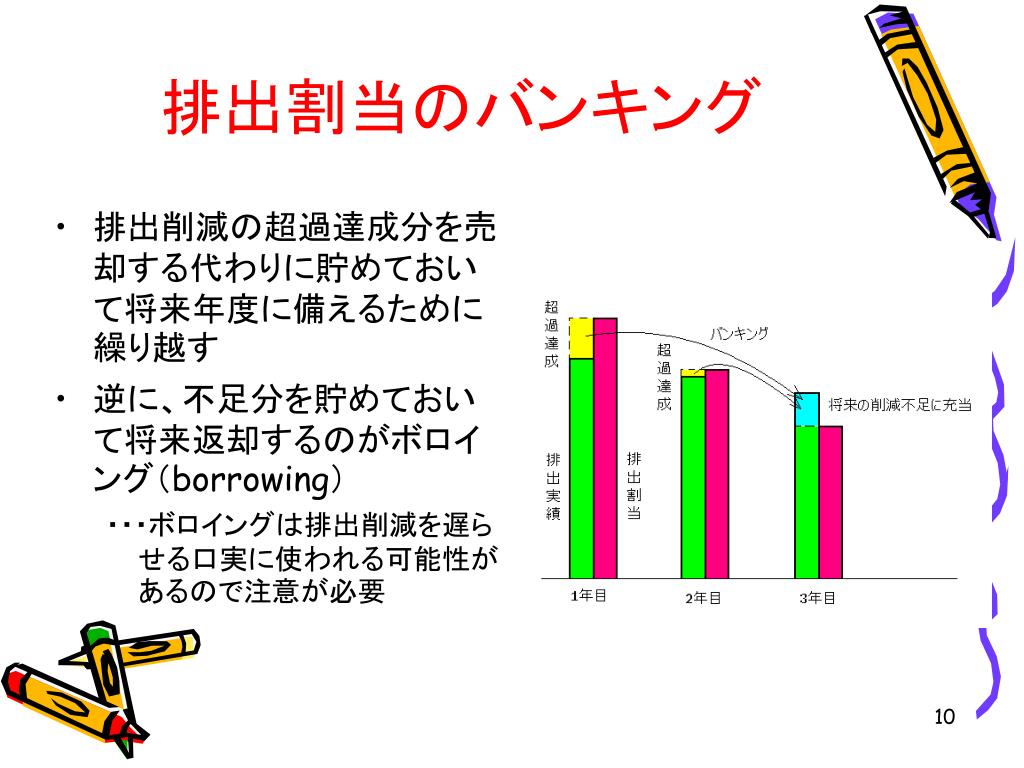 排出割当のバンキング

• 排出削減の超過達成分を売却する代わりに貯めておいて将来年度に備えるために繰り越す
• 逆に、不足分を貯めておいて将来返却するのがボロイング（borrowing）
・・・ボロイングは排出削減を遅らせる口実に使われる可能性があるので注意が必要

超過達成
バンキング
超過達成
将来の削減不足に充当
排出実績
排出割当
1年目
2年目
3年目

10